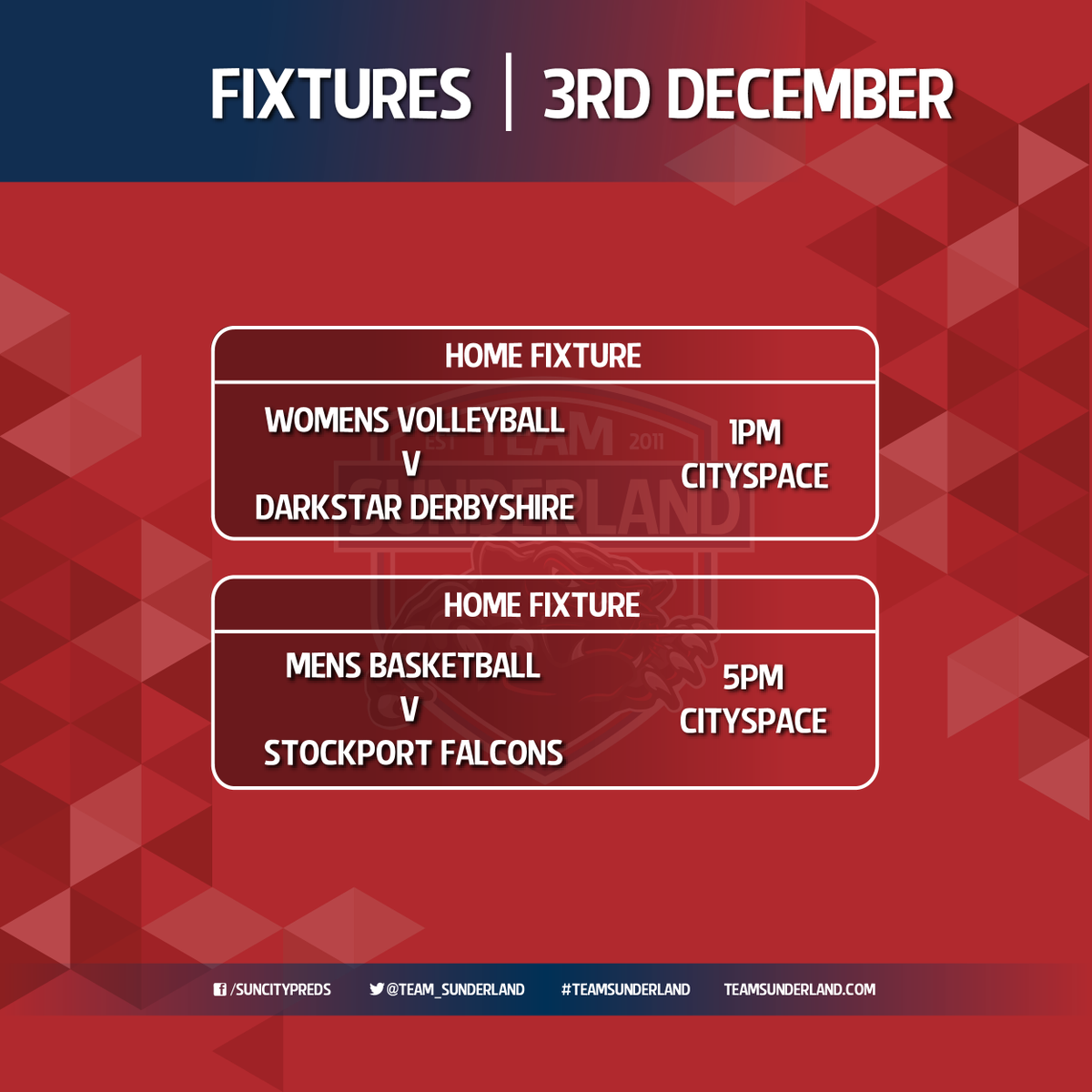 FIXTURES | 3RD DECEMBER

HOME FIXTURE

WOMENS VOLLEYBALL
V
DARKSTAR DERBYSHIRE

1PM
CITYSPACE

EST TEAM 2011
SUNDERLAND

HOME FIXTURE

MENS BASKETBALL
V
STOCKPORT FALCONS

5PM
CITYSPACE

/SUNCITYPREDS @TEAM_SUNDERLAND #TEAMSUNDERLAND TEAMSUNDERLAND.COM